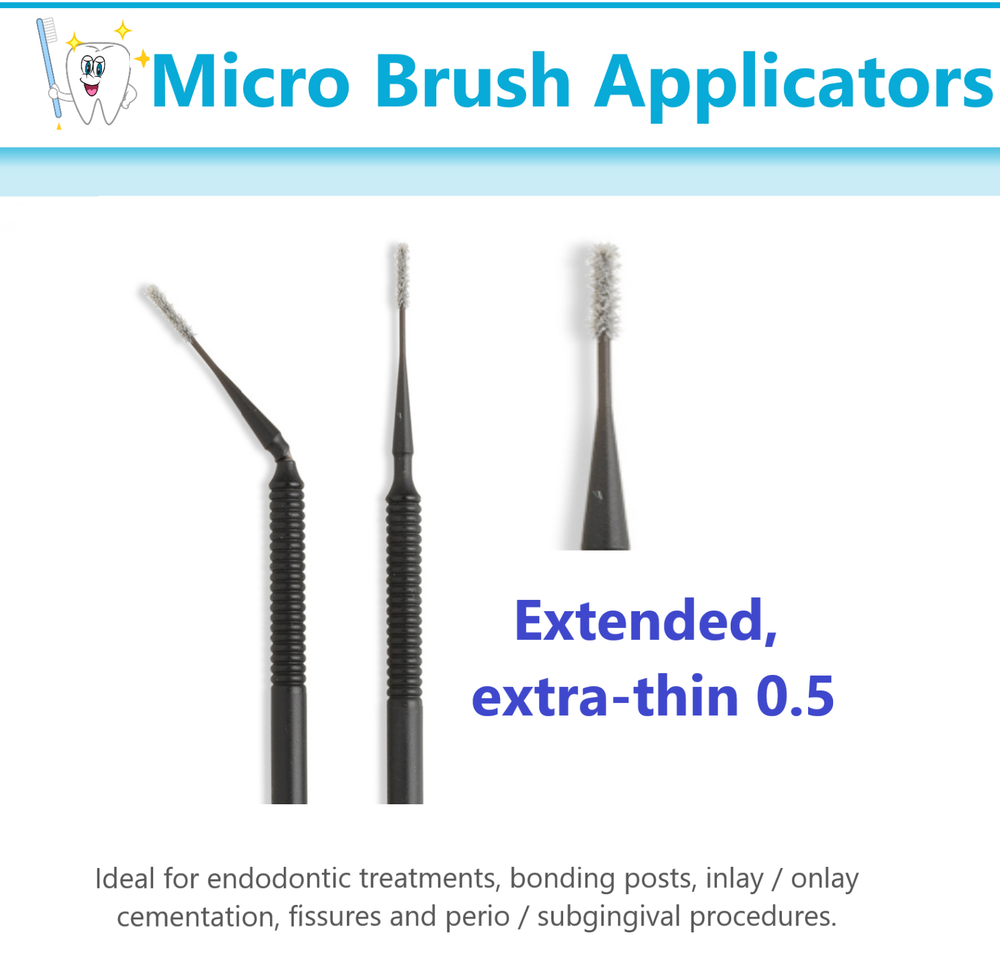 Micro Brush Applicators

Extended, extra-thin 0.5

Ideal for endodontic treatments, bonding posts, inlay / onlay cementation, fissures and perio / subgingival procedures.